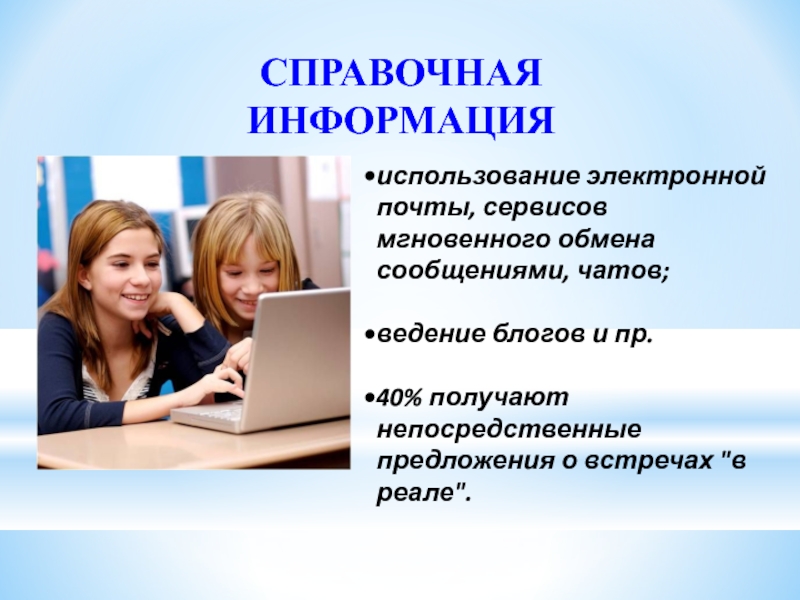 СПРАВОЧНАЯ ИНФОРМАЦИЯ

•использование электронной почты, сервисов мгновенного обмена сообщениями, чатов;

•ведение блогов и пр.

•40% получают непосредственные предложения о встречах "в реале".